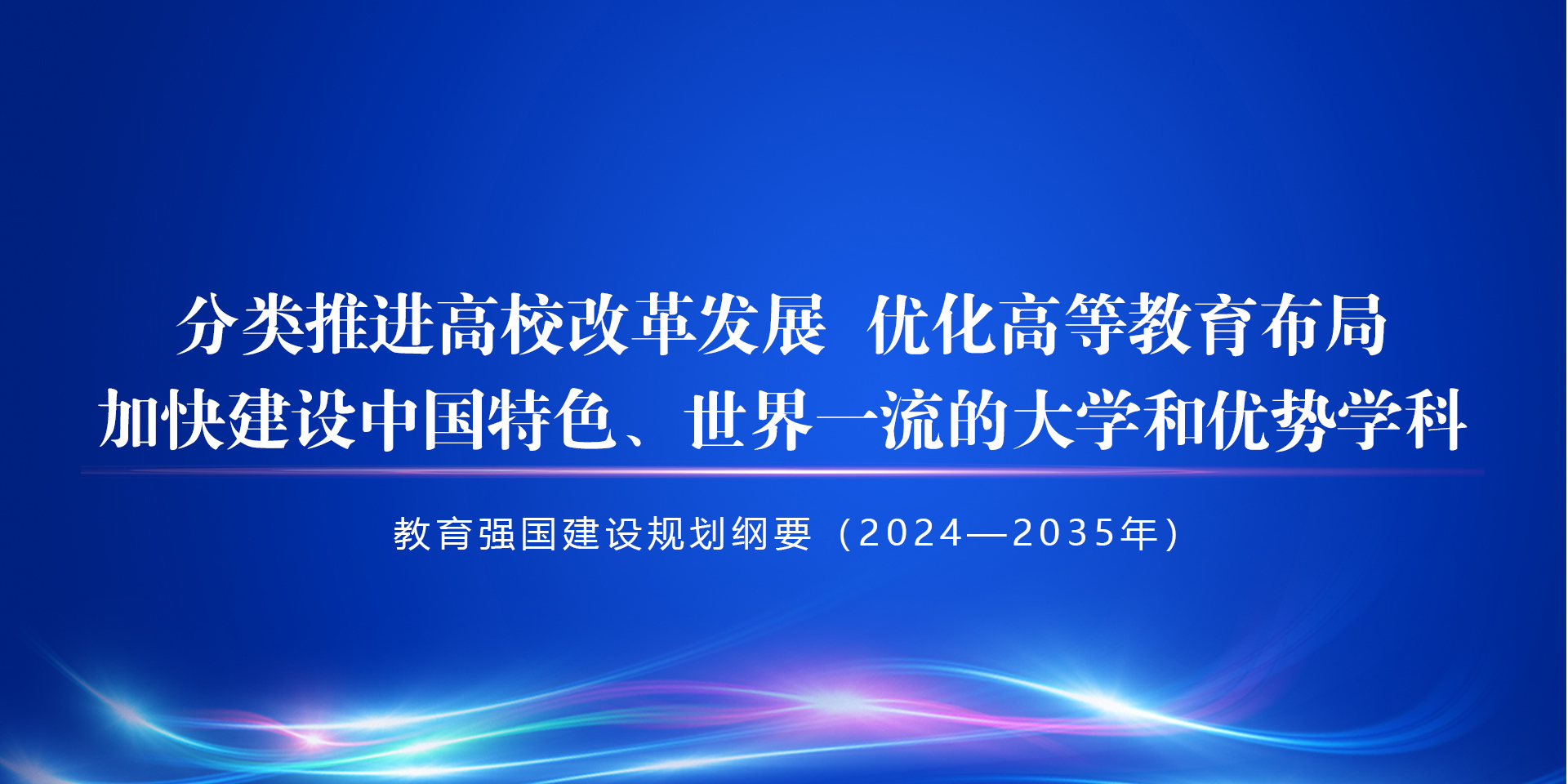 分类推进高校改革发展 优化高等教育布局
加快建设中国特色、世界一流的大学和优势学科

教育强国建设规划纲要（2024—2035年）